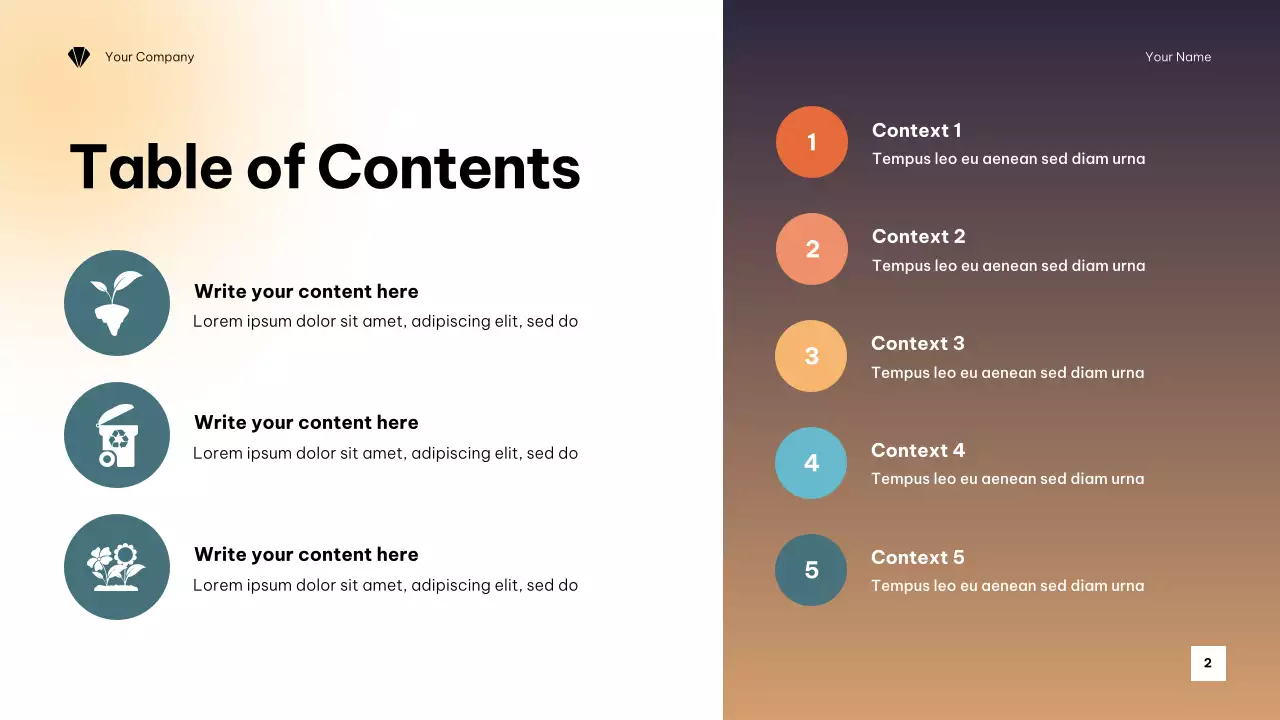 Your Company

Table of Contents

Write your content here
Lorem ipsum dolor sit amet, adipiscing elit, sed do

Write your content here
Lorem ipsum dolor sit amet, adipiscing elit, sed do

Write your content here
Lorem ipsum dolor sit amet, adipiscing elit, sed do

Your Name

1
Context 1
Tempus leo eu aenean sed diam urna

2
Context 2
Tempus leo eu aenean sed diam urna

3
Context 3
Tempus leo eu aenean sed diam urna

4
Context 4
Tempus leo eu aenean sed diam urna

5
Context 5
Tempus leo eu aenean sed diam urna

2